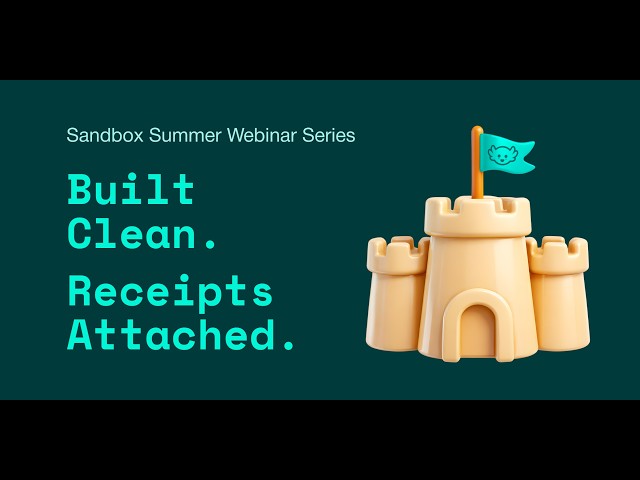 Sandbox Summer Webinar Series

Built Clean.

Receipts Attached.